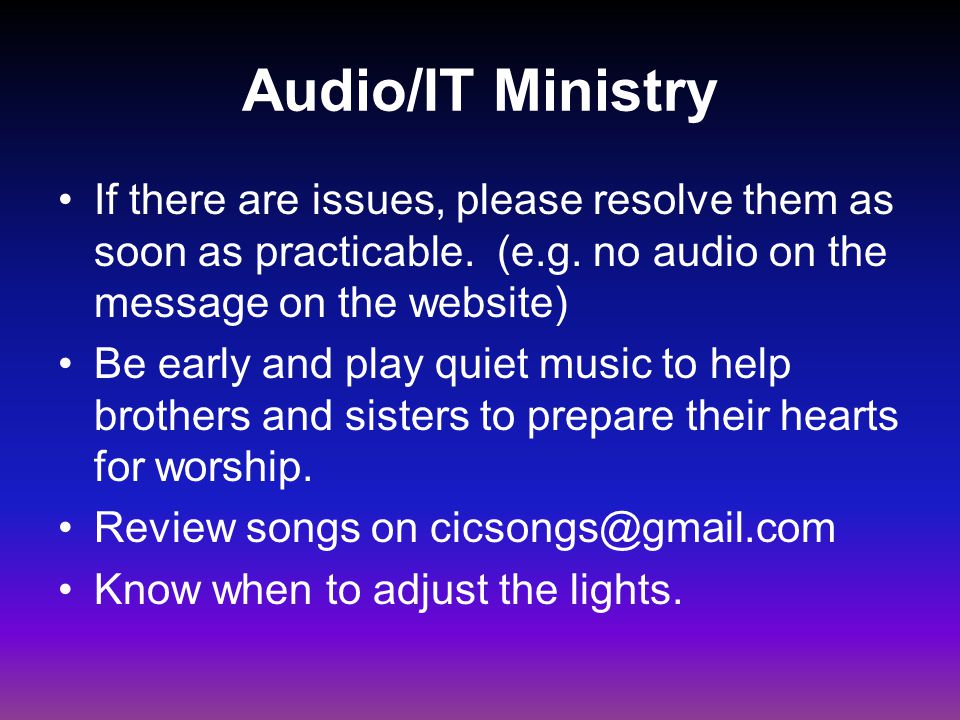 Audio/IT Ministry

• If there are issues, please resolve them as soon as practicable.  (e.g. no audio on the message on the website)
• Be early and play quiet music to help brothers and sisters to prepare their hearts for worship.
• Review songs on cicsongs@gmail.com
• Know when to adjust the lights.